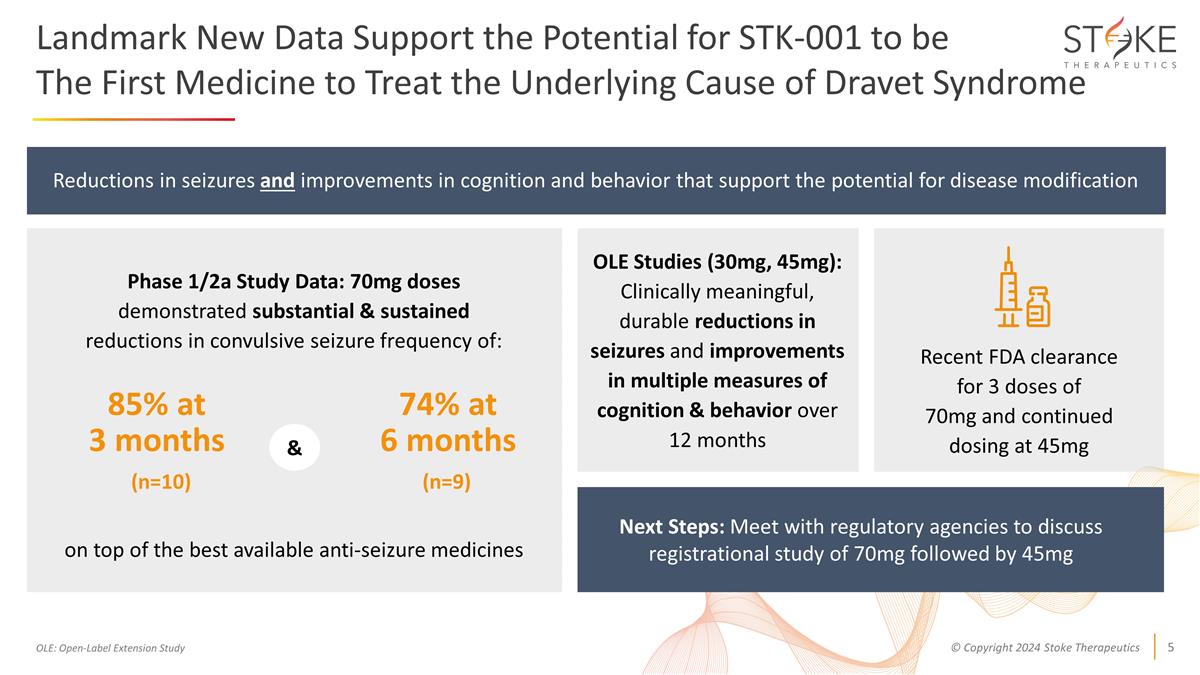 Landmark New Data Support the Potential for STK-001 to be The First Medicine to Treat the Underlying Cause of Dravet Syndrome

STOKE THERAPEUTICS

Reductions in seizures and improvements in cognition and behavior that support the potential for disease modification

Phase 1/2a Study Data: 70mg doses demonstrated substantial & sustained reductions in convulsive seizure frequency of:

85% at 3 months (n=10)

&

74% at 6 months (n=9)

on top of the best available anti-seizure medicines

OLE Studies (30mg, 45mg): Clinically meaningful, durable reductions in seizures and improvements in multiple measures of cognition & behavior over 12 months

Recent FDA clearance for 3 doses of 70mg and continued dosing at 45mg

Next Steps: Meet with regulatory agencies to discuss registrational study of 70mg followed by 45mg

OLE: Open-Label Extension Study

© Copyright 2024 Stoke Therapeutics

5